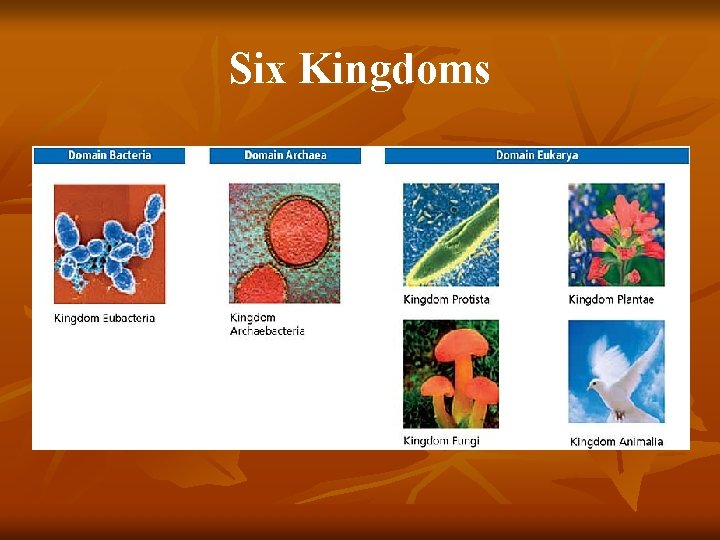 Six Kingdoms

Domain Bacteria

Kingdom Eubacteria

Domain Archaea

Kingdom Archaebacteria

Domain Eukarya

Kingdom Protista

Kingdom Plantae

Kingdom Fungi

Kingdom Animalia